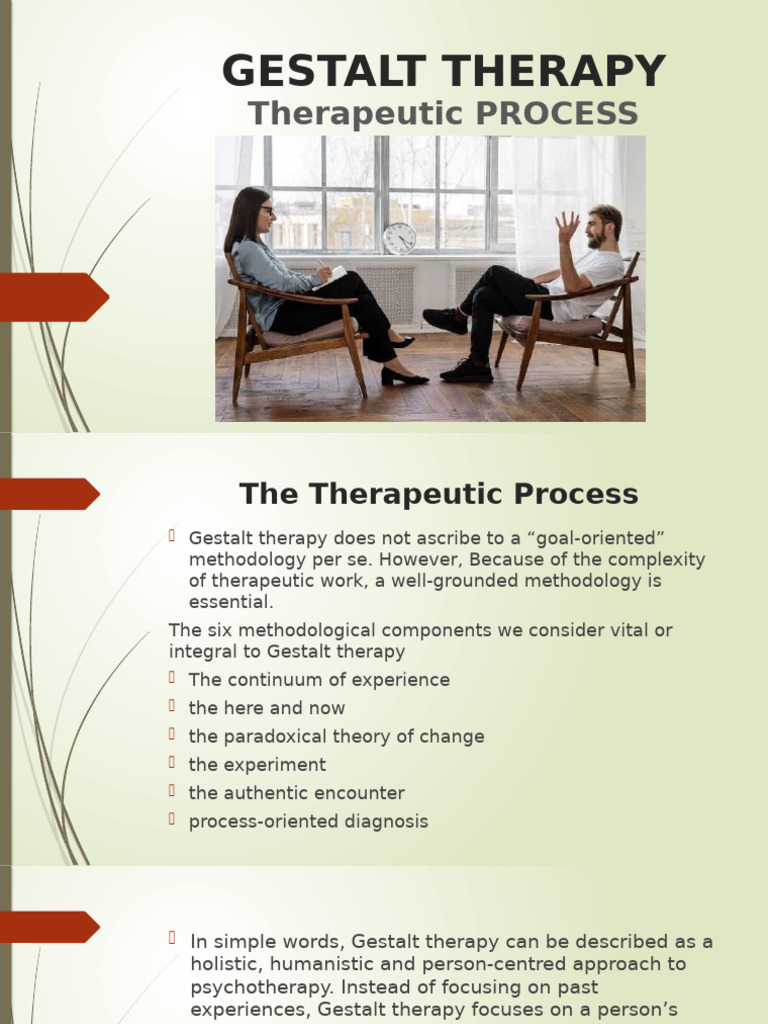 GESTALT THERAPY
Therapeutic PROCESS

The Therapeutic Process

Gestalt therapy does not ascribe to a “goal-oriented” methodology per se. However, Because of the complexity of therapeutic work, a well-grounded methodology is essential.

The six methodological components we consider vital or integral to Gestalt therapy

The continuum of experience
the here and now
the paradoxical theory of change
the experiment
the authentic encounter
process-oriented diagnosis

In simple words, Gestalt therapy can be described as a holistic, humanistic and person-centred approach to psychotherapy. Instead of focusing on past experiences, Gestalt therapy focuses on a person’s